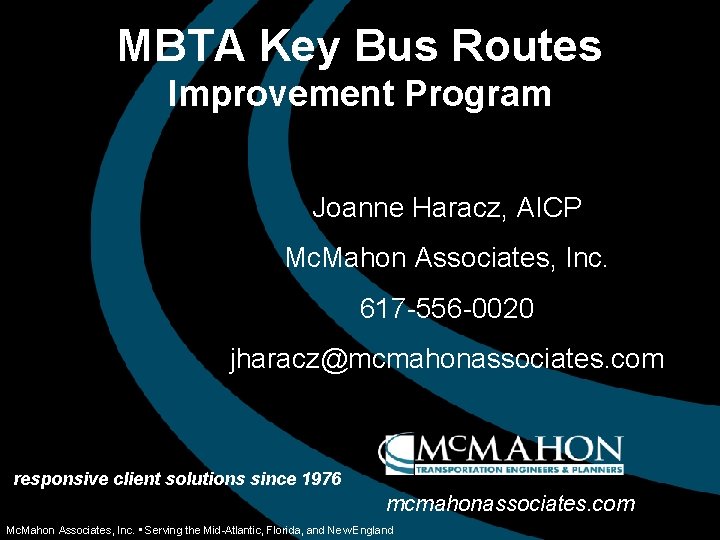 MBTA Key Bus Routes
Improvement Program

Joanne Haracz, AICP

McMahon Associates, Inc.

617-556-0020

jharacz@mcmahonassociates.com

McMAHON
TRANSPORTATION ENGINEERS & PLANNERS

responsive client solutions since 1976

mcmahonassociates.com

McMahon Associates, Inc. • Serving the Mid-Atlantic, Florida, and NewEngland